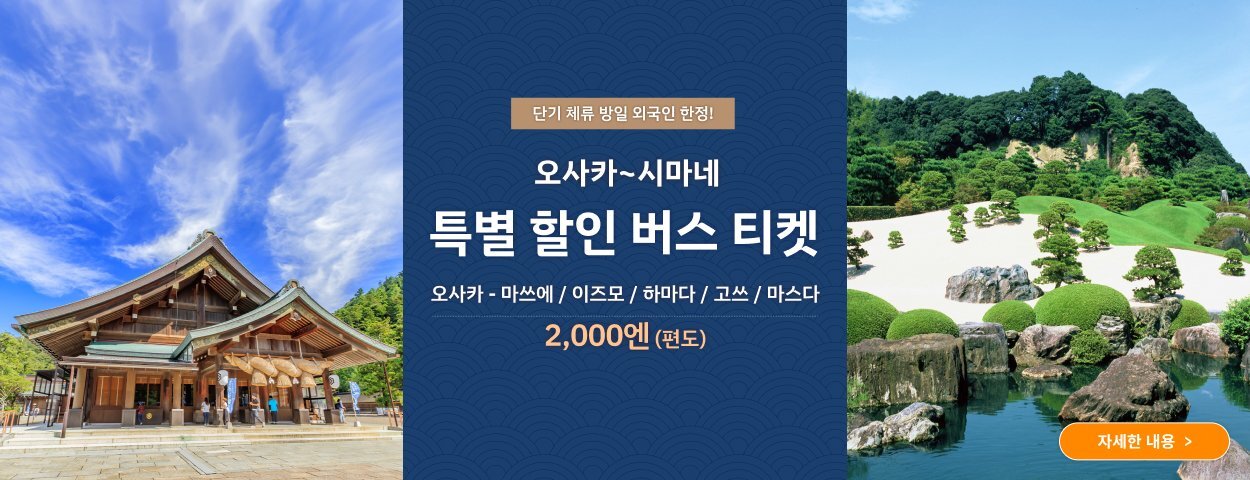 단기 체류 방일 외국인 한정!

오사카~시마네

특별 할인 버스 티켓

오사카 - 마쓰에 / 이즈모 / 하마다 / 고쓰 / 마스다

2,000엔 (편도)

자세한 내용 >